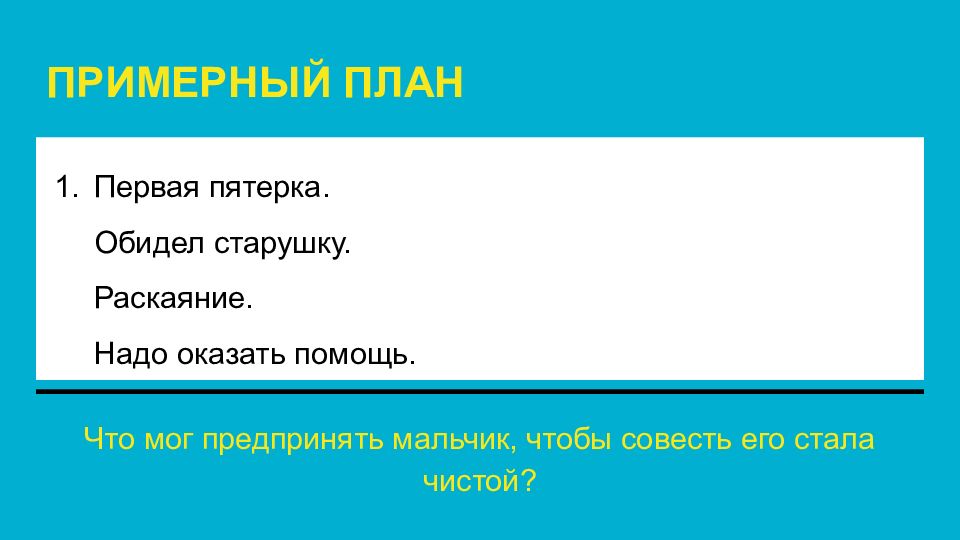 ПРИМЕРНЫЙ ПЛАН

1. Первая пятерка.

Обидел старушку.

Раскаяние.

Надо оказать помощь.

Что мог предпринять мальчик, чтобы совесть его стала чистой?